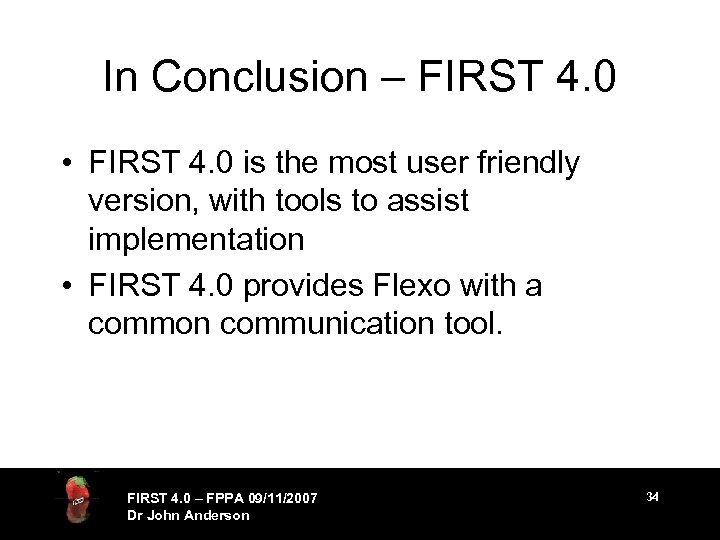 In Conclusion – FIRST 4.0

• FIRST 4.0 is the most user friendly version, with tools to assist implementation
• FIRST 4.0 provides Flexo with a common communication tool.

FIRST 4.0 – FPPA 09/11/2007
Dr John Anderson

34